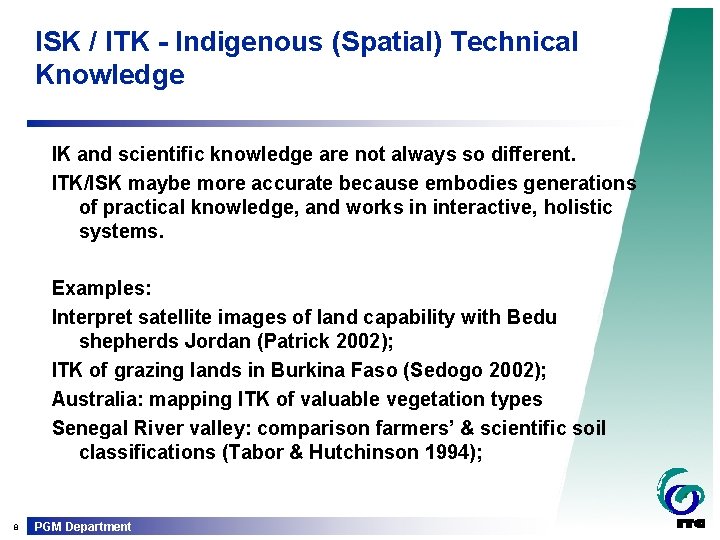 ISK / ITK - Indigenous (Spatial) Technical Knowledge

IK and scientific knowledge are not always so different.

ITK/ISK maybe more accurate because embodies generations of practical knowledge, and works in interactive, holistic systems.

Examples:

Interpret satellite images of land capability with Bedu shepherds Jordan (Patrick 2002);

ITK of grazing lands in Burkina Faso (Sedogo 2002);

Australia: mapping ITK of valuable vegetation types

Senegal River valley: comparison farmers' & scientific soil classifications (Tabor & Hutchinson 1994);

8 PGM Department

ITC